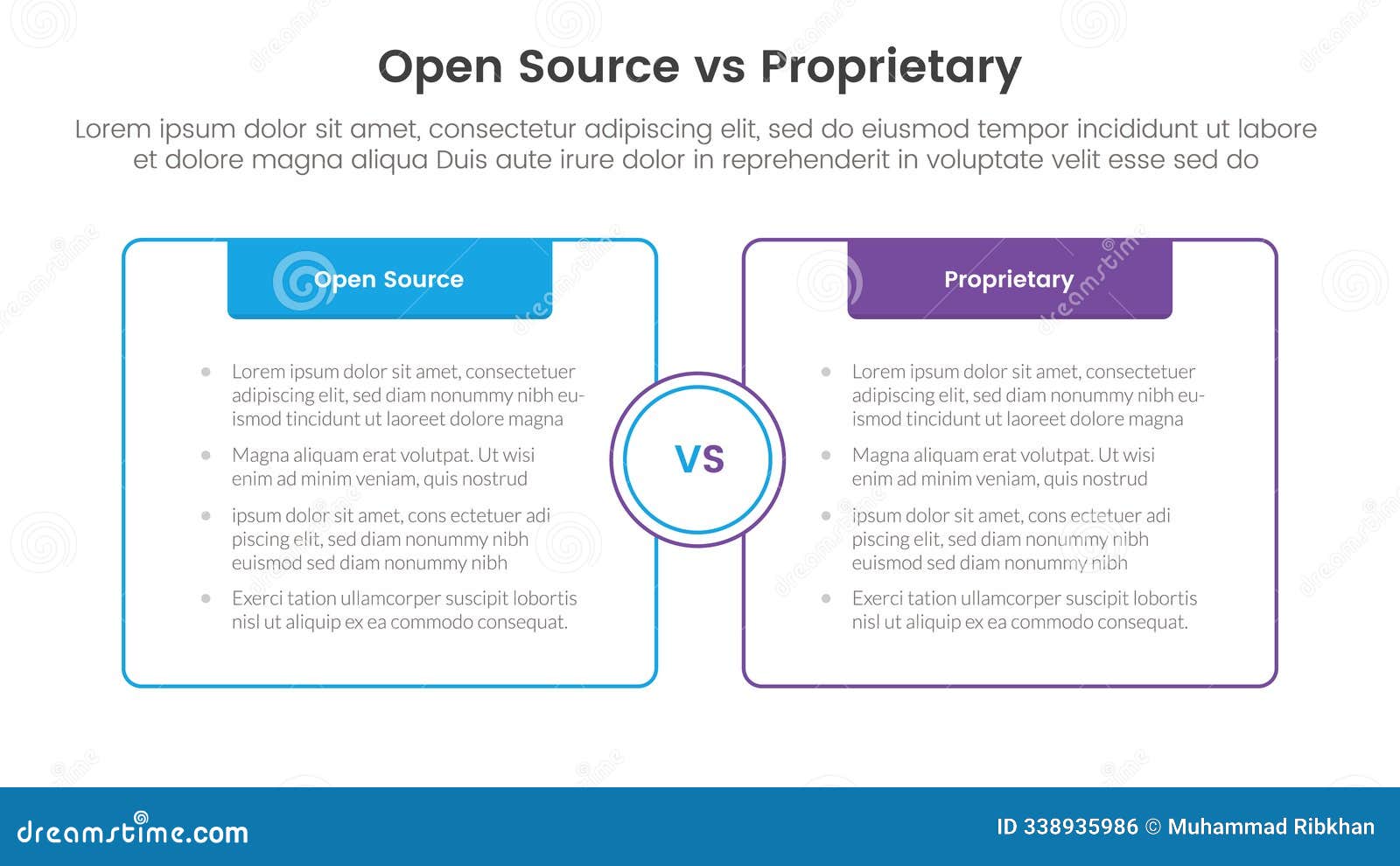 Open Source vs Proprietary

Lorem ipsum dolor sit amet, consectetur adipiscing elit, sed do eiusmod tempor incididunt ut labore et dolore magna aliqua Duis aute irure dolor in reprehenderit in voluptate velit esse sed do

Open Source

- Lorem ipsum dolor sit amet, consectetuer adipiscing elit, sed diam nonummy nibh euismod tincidunt ut laoreet dolore magna
- Magna aliquam erat volutpat. Ut wisi enim ad minim veniam, quis nostrud
- ipsum dolor sit amet, cons ectetuer adi piscing elit, sed diam nonummy nibh euismod sed diam nonummy nibh
- Exerci tation ullamcorper suscipit lobortis nisl ut aliquip ex ea commodo consequat.

VS

Proprietary

- Lorem ipsum dolor sit amet, consectetuer adipiscing elit, sed diam nonummy nibh euismod tincidunt ut laoreet dolore magna
- Magna aliquam erat volutpat. Ut wisi enim ad minim veniam, quis nostrud
- ipsum dolor sit amet, cons ectetuer adi piscing elit, sed diam nonummy nibh euismod sed diam nonummy nibh
- Exerci tation ullamcorper suscipit lobortis nisl ut aliquip ex ea commodo consequat.

dreamstime.com

ID 338935986 © Muhammad Ribkhan